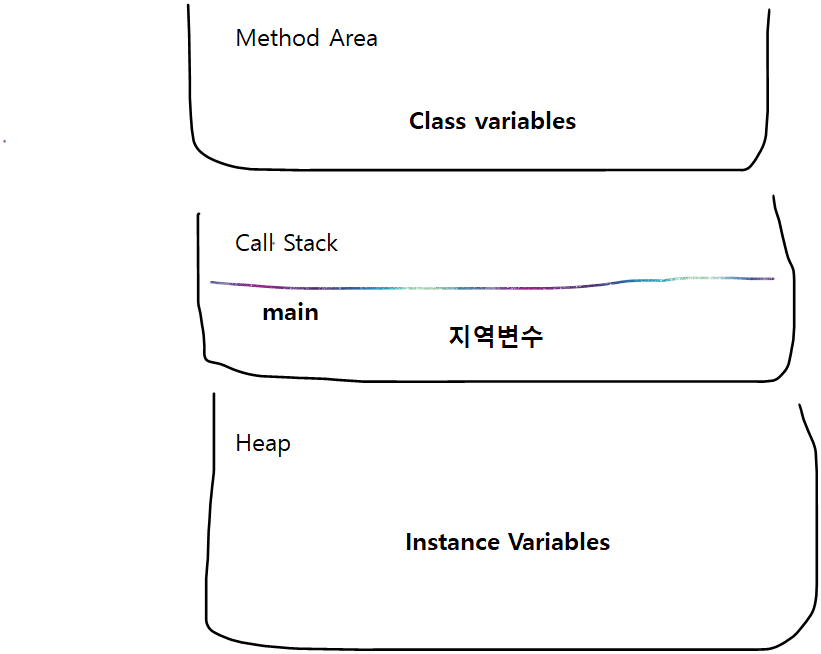 Method Area

Class variables

Call Stack

main

지역변수

Heap

Instance Variables